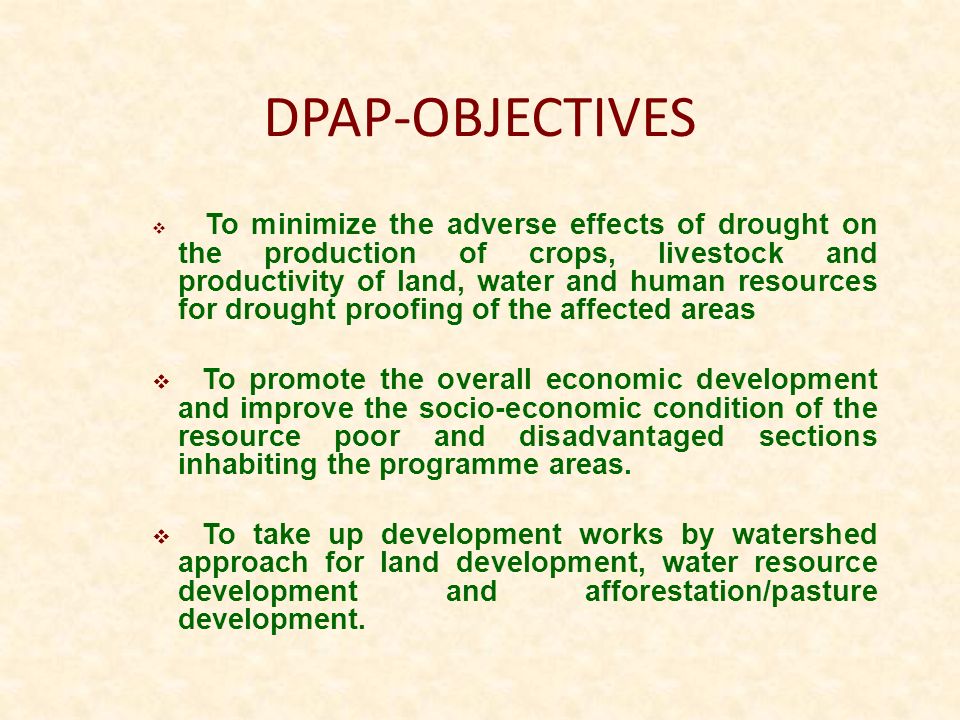 DPAP-OBJECTIVES

❖ To minimize the adverse effects of drought on the production of crops, livestock and productivity of land, water and human resources for drought proofing of the affected areas

❖ To promote the overall economic development and improve the socio-economic condition of the resource poor and disadvantaged sections inhabiting the programme areas.

❖ To take up development works by watershed approach for land development, water resource development and afforestation/pasture development.